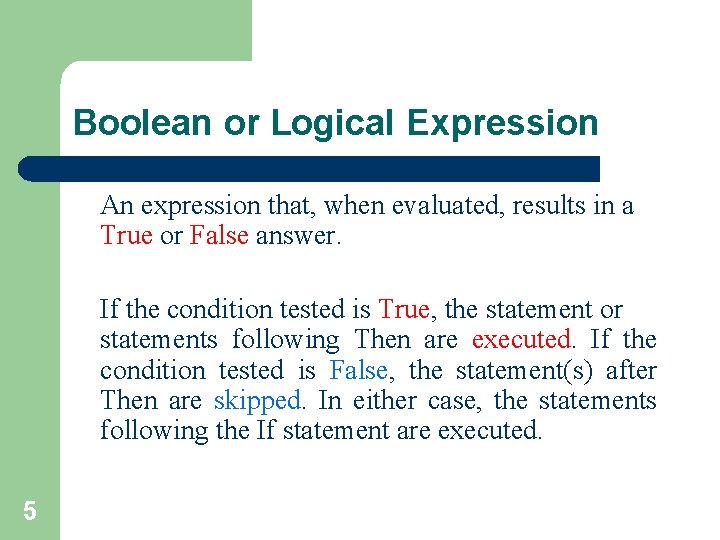 Boolean or Logical Expression

An expression that, when evaluated, results in a True or False answer.

If the condition tested is True, the statement or statements following Then are executed. If the condition tested is False, the statement(s) after Then are skipped. In either case, the statements following the If statement are executed.

5